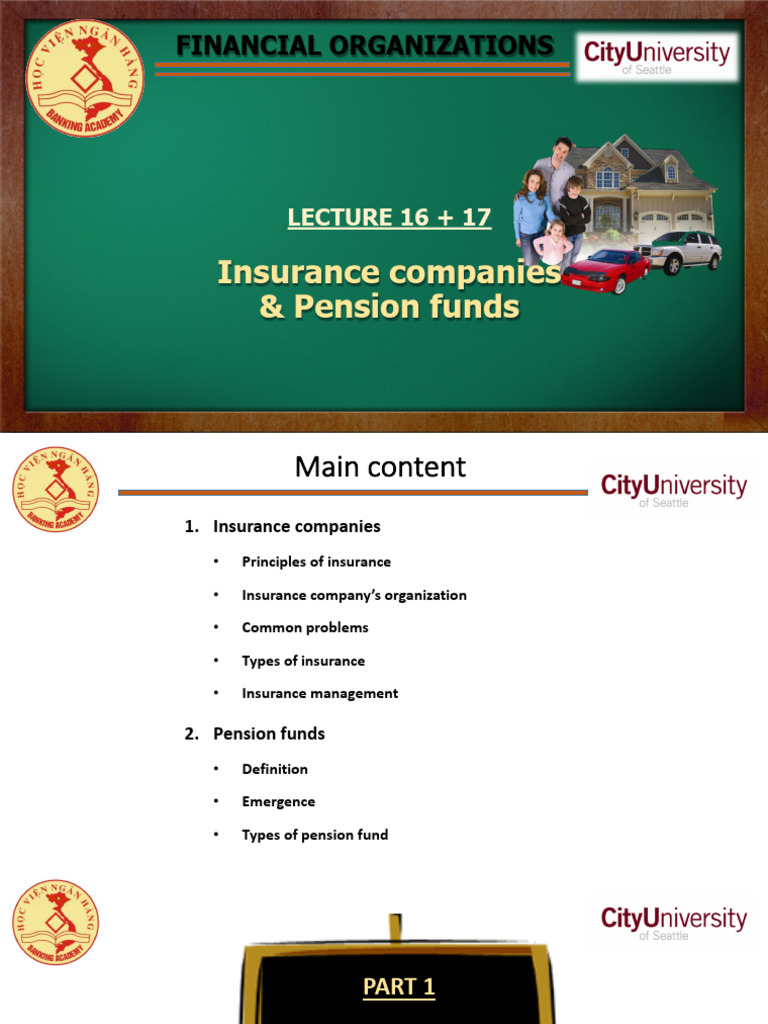 HỌC VIỆN NGÂN HÀNG
BANKING ACADEMY

FINANCIAL ORGANIZATIONS

CityUniversity
of Seattle

LECTURE 16 + 17

Insurance companies
& Pension funds

HỌC VIỆN NGÂN HÀNG
BANKING ACADEMY

Main content

CityUniversity
of Seattle

1. Insurance companies

• Principles of insurance
• Insurance company's organization
• Common problems
• Types of insurance
• Insurance management

2. Pension funds

• Definition
• Emergence
• Types of pension fund

HỌC VIỆN NGÂN HÀNG
BANKING ACADEMY

CityUniversity
of Seattle

PART 1